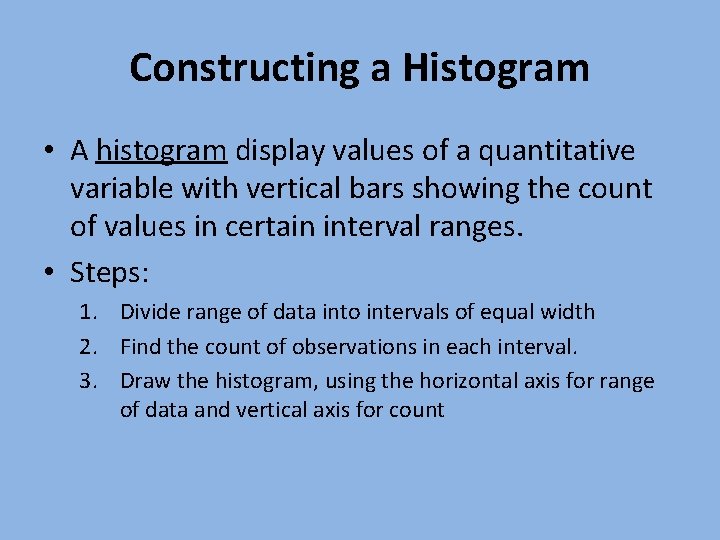 Constructing a Histogram

• A histogram display values of a quantitative variable with vertical bars showing the count of values in certain interval ranges.

• Steps:

1. Divide range of data into intervals of equal width
2. Find the count of observations in each interval.
3. Draw the histogram, using the horizontal axis for range of data and vertical axis for count